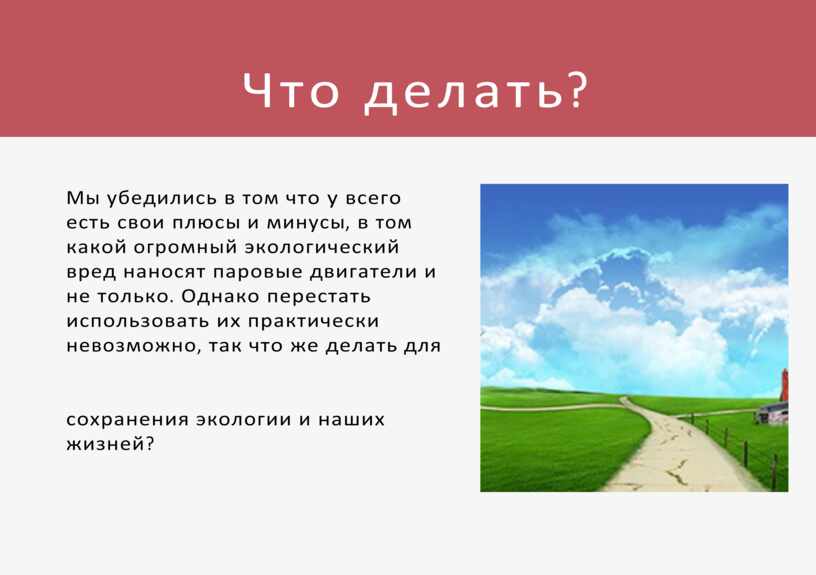 Что делать?

Мы убедились в том что у всего есть свои плюсы и минусы, в том какой огромный экологический вред наносят паровые двигатели и не только. Однако перестать использовать их практически невозможно, так что же делать для

сохранения экологии и наших жизней?